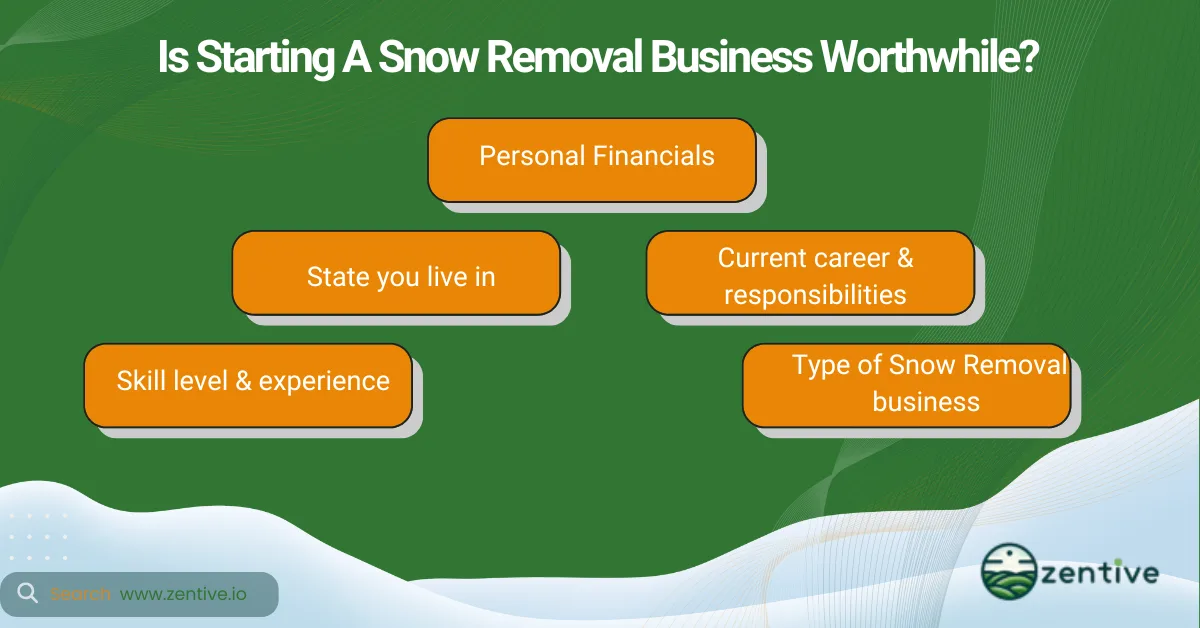 Is Starting A Snow Removal Business Worthwhile?

Personal Financials

State you live in

Current career & responsibilities

Skill level & experience

Type of Snow Removal business

Search www.zentive.io

zentive